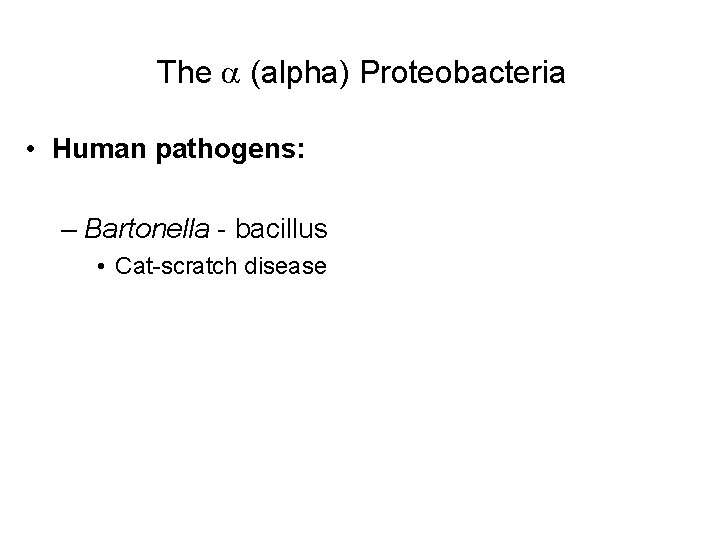 The $\alpha$ (alpha) Proteobacteria

• Human pathogens:

– Bartonella - bacillus

• Cat-scratch disease